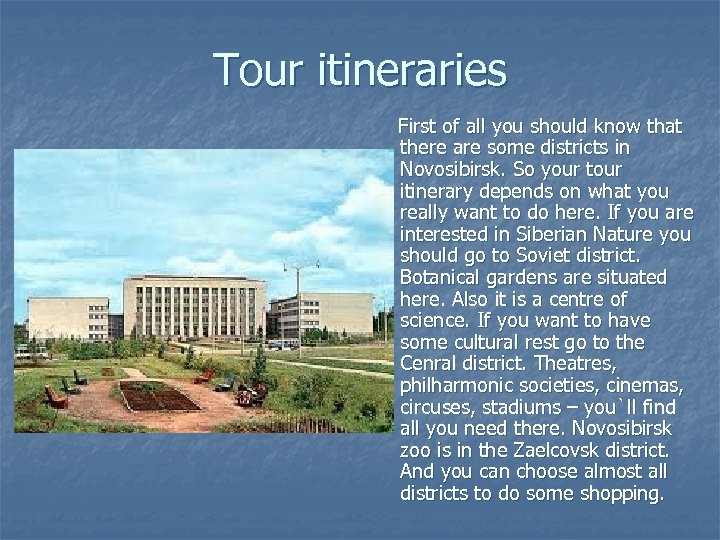 Tour itineraries

First of all you should know that there are some districts in Novosibirsk. So your tour itinerary depends on what you really want to do here. If you are interested in Siberian Nature you should go to Soviet district. Botanical gardens are situated here. Also it is a centre of science. If you want to have some cultural rest go to the Cenral district. Theatres, philharmonic societies, cinemas, circuses, stadiums – you`ll find all you need there. Novosibirsk zoo is in the Zaelcovsk district. And you can choose almost all districts to do some shopping.